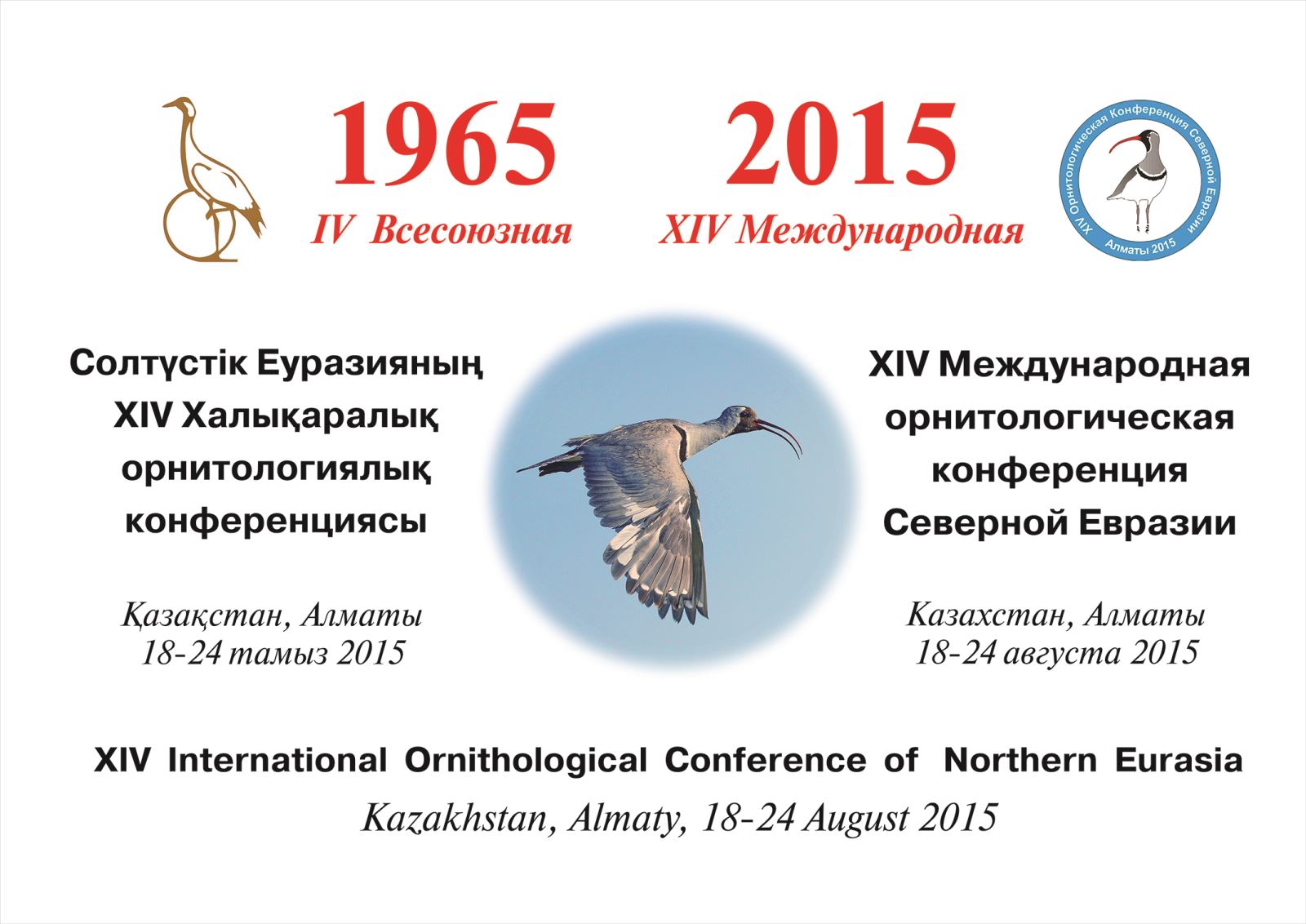 1965
IV Всесоюзная

2015
XIV Международная

XIV Орнитологическая Конференция Северной Евразии
Алматы 2015

Солтүстік Еуразияның XIV Халықаралық орнитологиялық конференциясы

Қазақстан, Алматы
18-24 тамыз 2015

XIV Международная орнитологическая конференция Северной Евразии

Казахстан, Алматы
18-24 августа 2015

XIV International Ornithological Conference of Northern Eurasia

Kazakhstan, Almaty, 18-24 August 2015